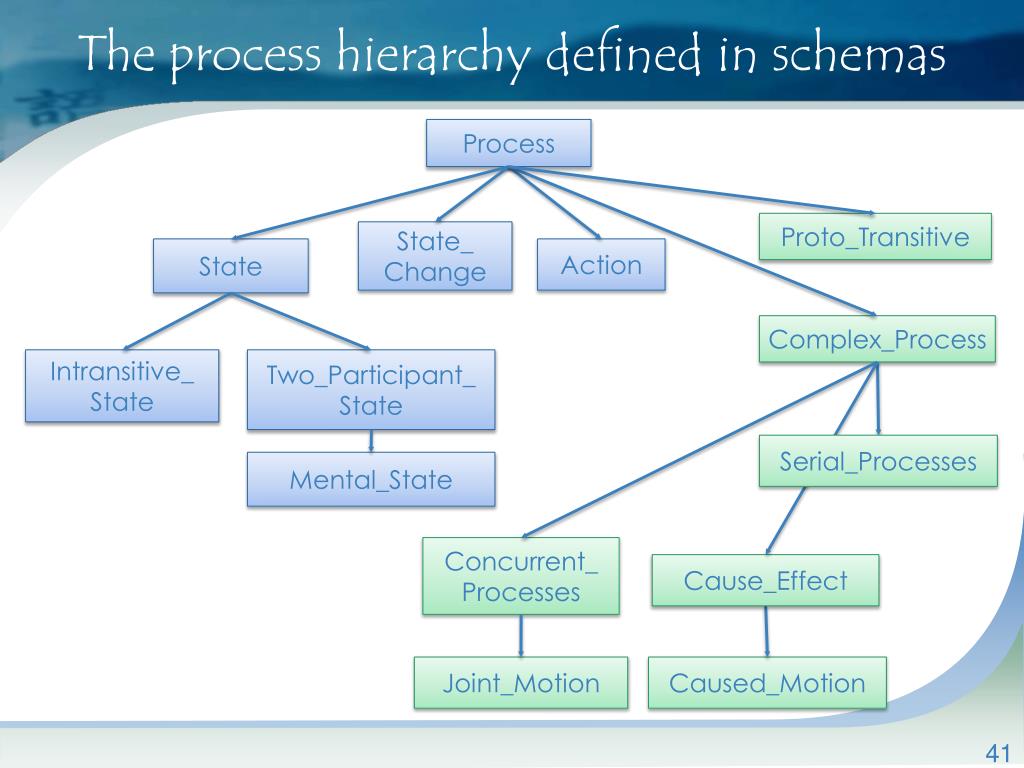 The process hierarchy defined in schemas

Process

State

State_ Change

Action

Proto_Transitive

Complex_Process

Intransitive_ State

Two_Participant_ State

Mental_State

Serial_Processes

Concurrent_ Processes

Cause_Effect

Joint_Motion

Caused_Motion

41